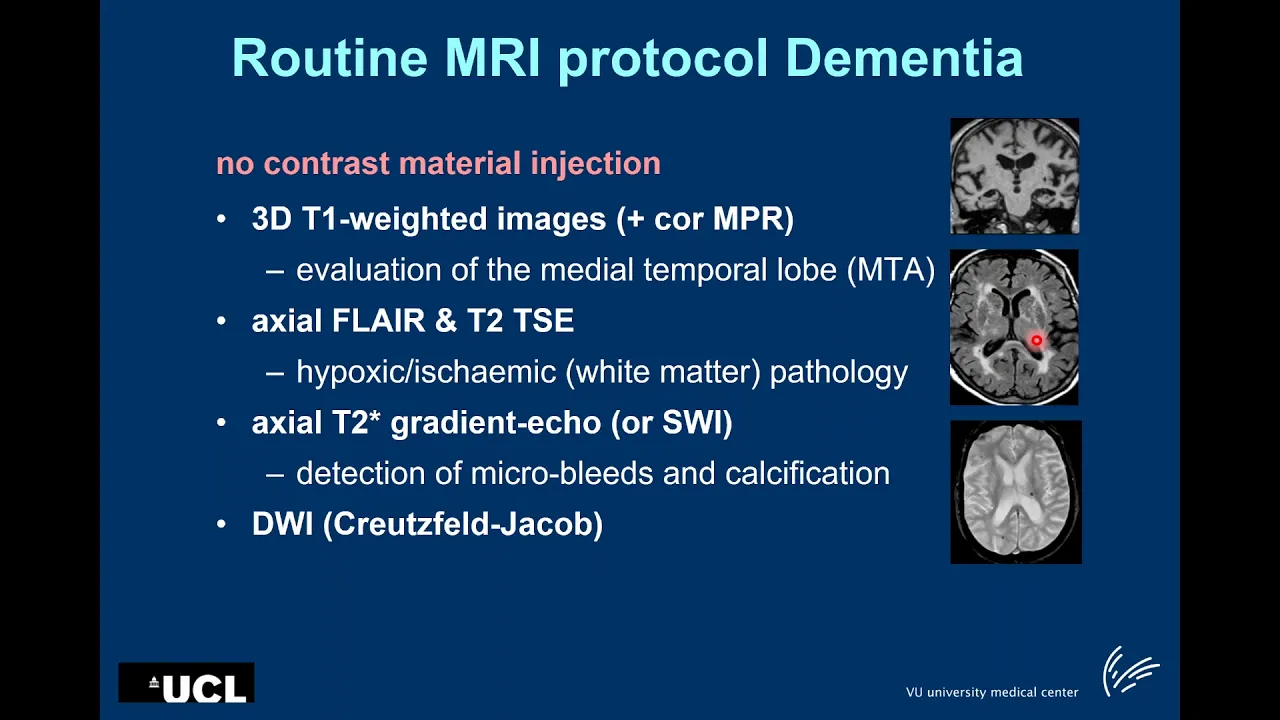 Routine MRI protocol Dementia

no contrast material injection

• 3D T1-weighted images (+ cor MPR)
  – evaluation of the medial temporal lobe (MTA)
• axial FLAIR & T2 TSE
  – hypoxic/ischaemic (white matter) pathology
• axial T2* gradient-echo (or SWI)
  – detection of micro-bleeds and calcification
• DWI (Creutzfeld-Jacob)

UCL

VU university medical center